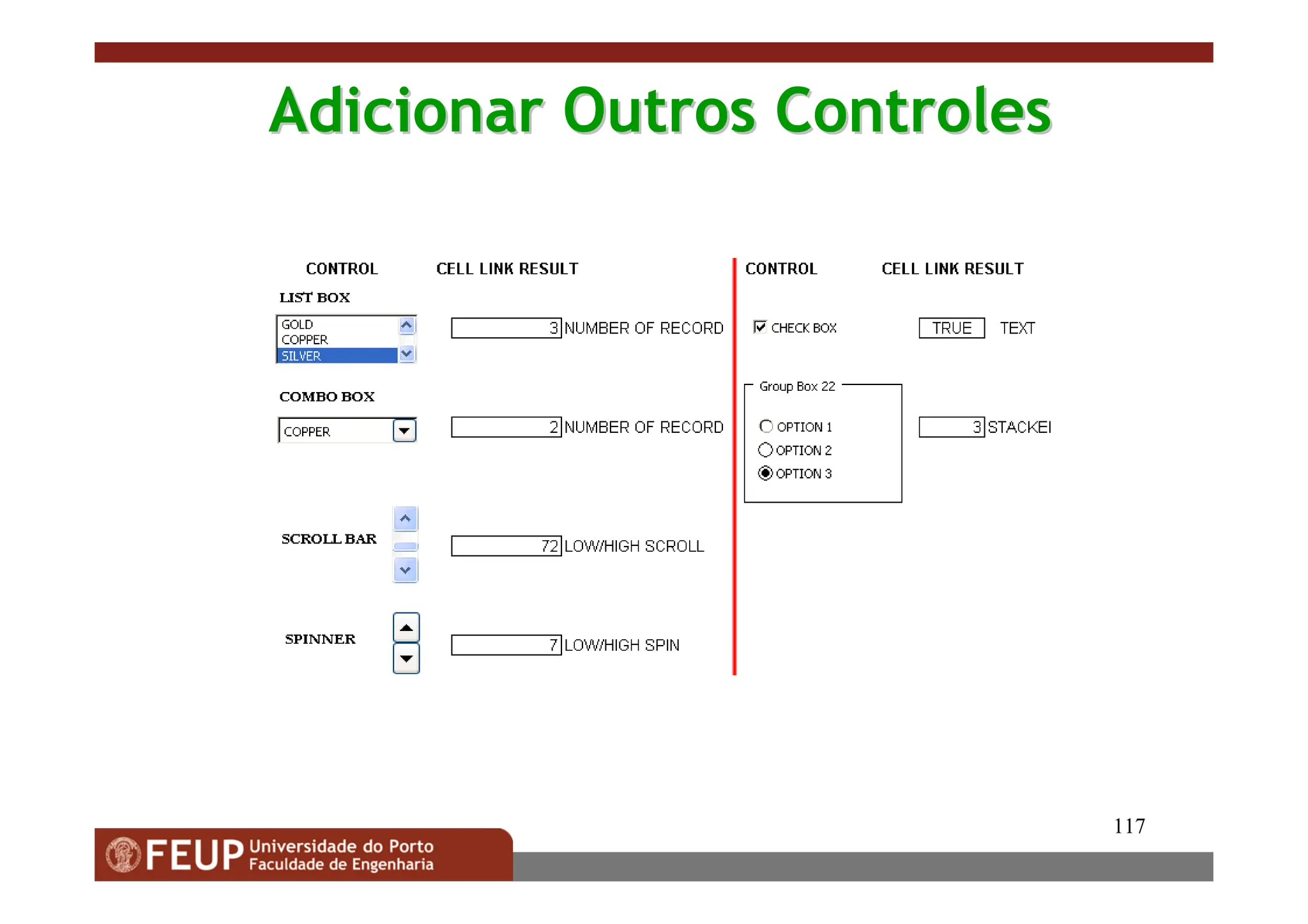 Adicionar Outros Controles

CONTROL CELL LINK RESULT

LIST BOX

GOLD
COPPER
SILVER

3 NUMBER OF RECORD

COMBO BOX

COPPER

2 NUMBER OF RECORD

SCROLL BAR

72 LOW/HIGH SCROLL

SPINNER

7 LOW/HIGH SPIN

CONTROL CELL LINK RESULT

CHECK BOX

TRUE TEXT

Group Box 22

OPTION 1
OPTION 2
OPTION 3

3 STACKEI

117

FEUP Universidade do Porto
Faculdade de Engenharia